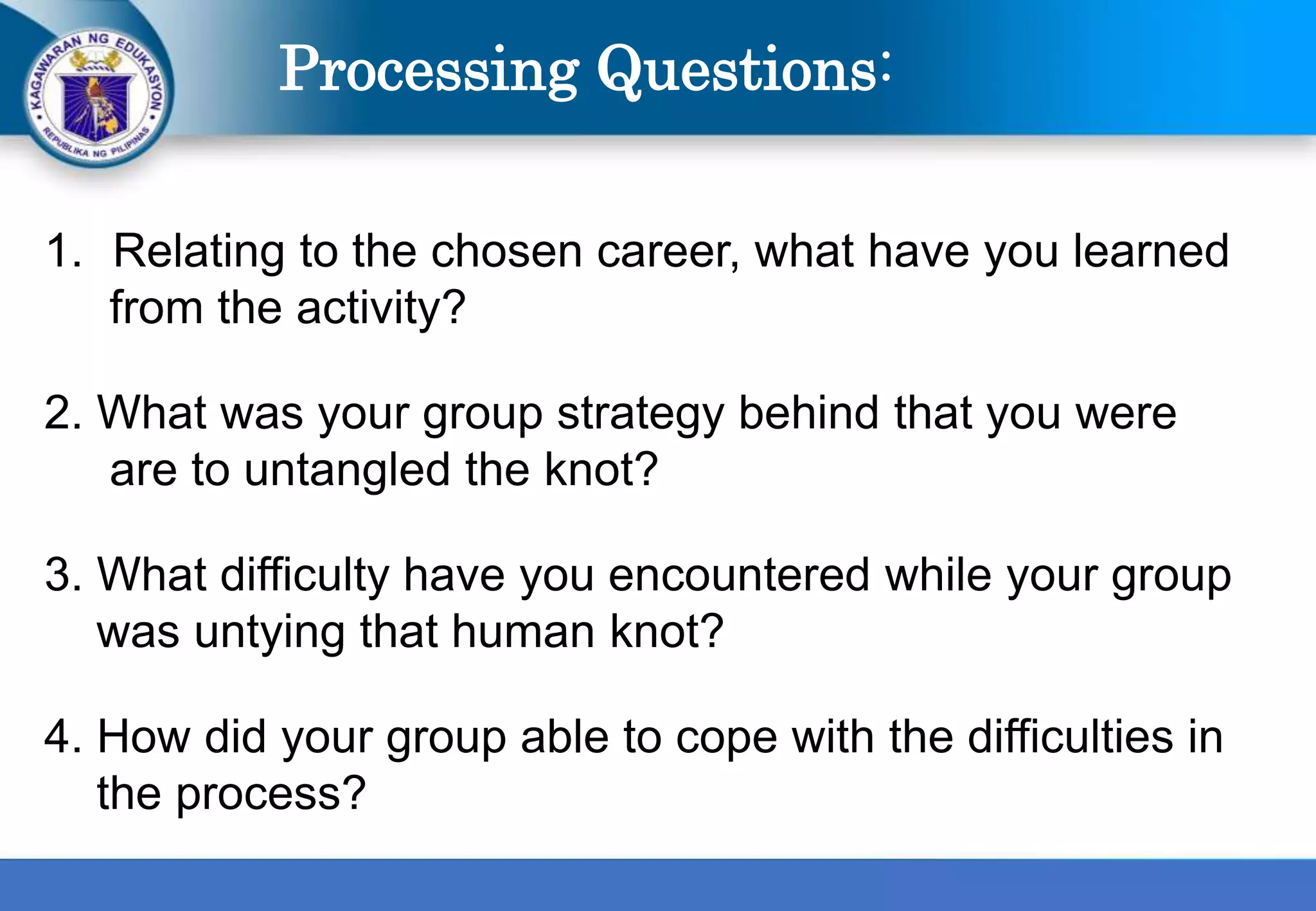 KAGAWARAN NG EDUKASYON
REPUBLIKA NG PILIPINAS

Processing Questions:

1. Relating to the chosen career, what have you learned from the activity?

2. What was your group strategy behind that you were are to untangled the knot?

3. What difficulty have you encountered while your group was untying that human knot?

4. How did your group able to cope with the difficulties in the process?